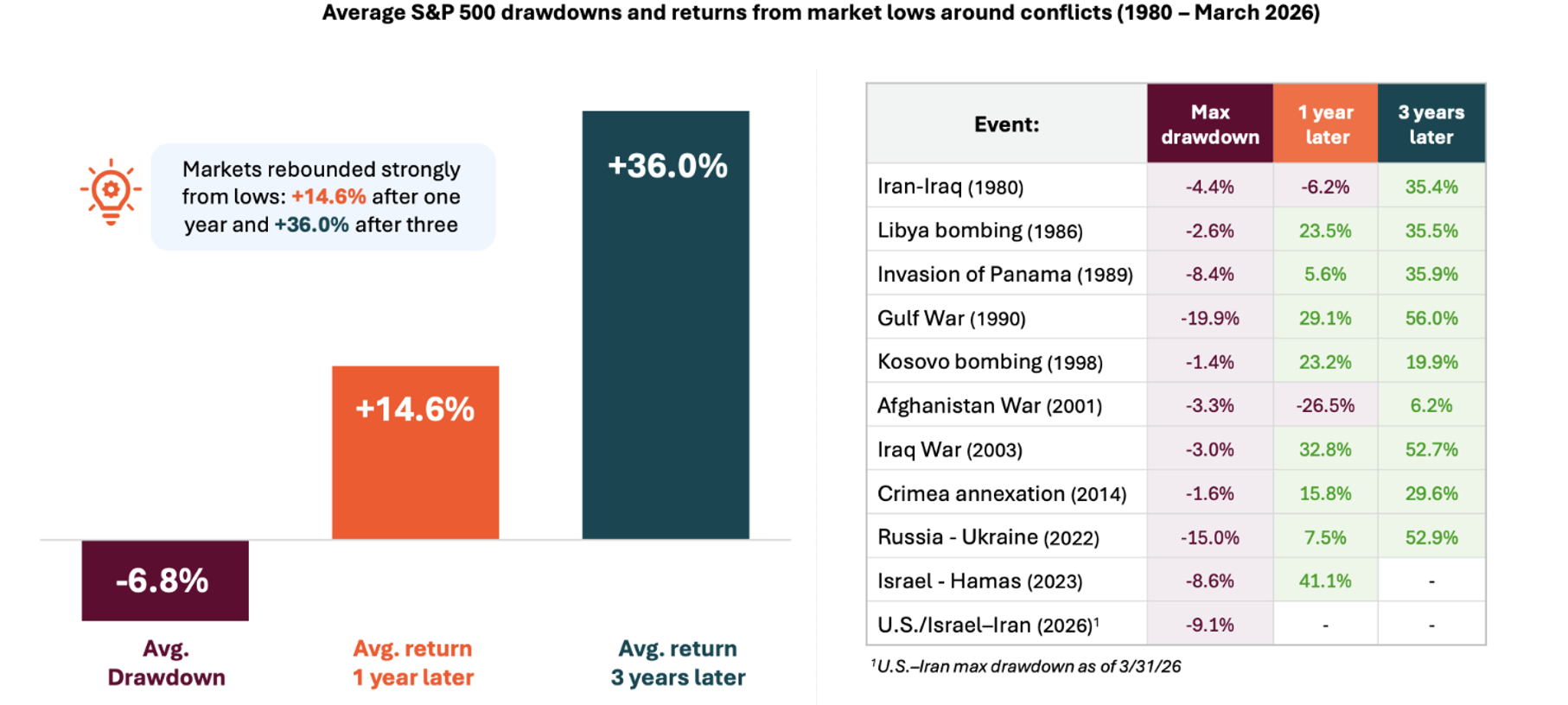 Average S&P 500 drawdowns and returns from market lows around conflicts (1980 – March 2026)

Markets rebounded strongly from lows: +14.6% after one year and +36.0% after three

+36.0%

+14.6%

-6.8%

Avg. Drawdown

Avg. return 1 year later

Avg. return 3 years later

| Event: | Max drawdown | 1 year later | 3 years later |
|---|---|---|---|
| Iran-Iraq (1980) | -4.4% | -6.2% | 35.4% |
| Libya bombing (1986) | -2.6% | 23.5% | 35.5% |
| Invasion of Panama (1989) | -8.4% | 5.6% | 35.9% |
| Gulf War (1990) | -19.9% | 29.1% | 56.0% |
| Kosovo bombing (1998) | -1.4% | 23.2% | 19.9% |
| Afghanistan War (2001) | -3.3% | -26.5% | 6.2% |
| Iraq War (2003) | -3.0% | 32.8% | 52.7% |
| Crimea annexation (2014) | -1.6% | 15.8% | 29.6% |
| Russia - Ukraine (2022) | -15.0% | 7.5% | 52.9% |
| Israel - Hamas (2023) | -8.6% | 41.1% | - |
| U.S./Israel–Iran (2026)$^1$ | -9.1% | - | - |

$^1$U.S.–Iran max drawdown as of 3/31/26